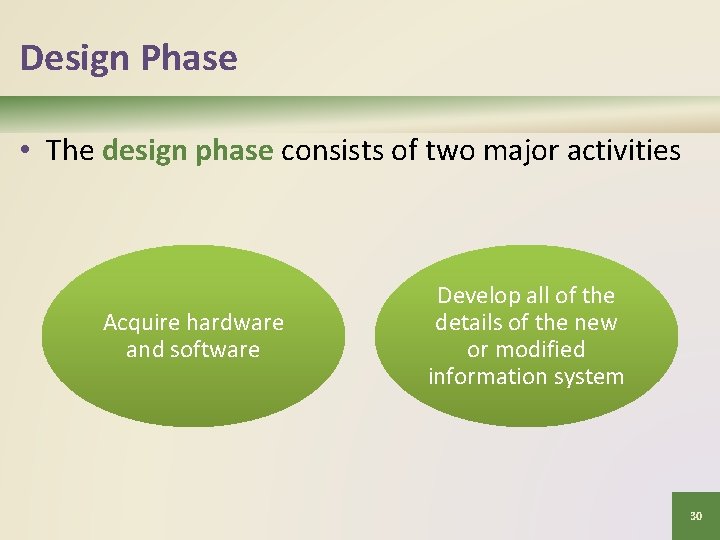 Design Phase

• The design phase consists of two major activities

Acquire hardware and software

Develop all of the details of the new or modified information system

30